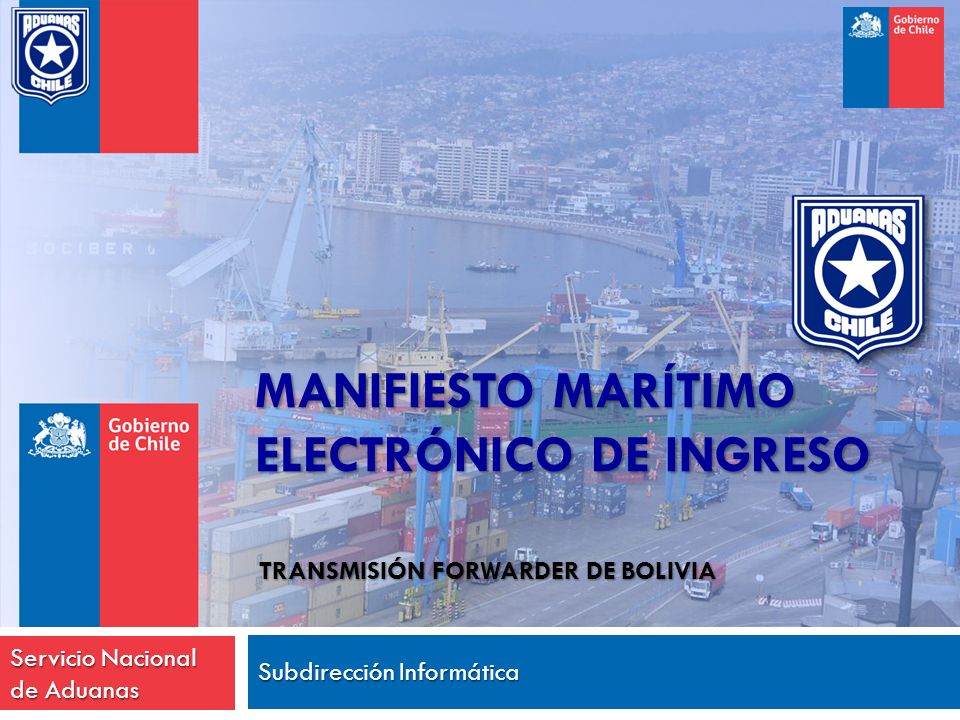 ADUANAS CHILE

Gobierno de Chile

SOCIBER

ADUANAS CHILE

Gobierno de Chile

MANIFIESTO MARÍTIMO ELECTRÓNICO DE INGRESO

TRANSMISIÓN FORWARDER DE BOLIVIA

Servicio Nacional de Aduanas

Subdirección Informática